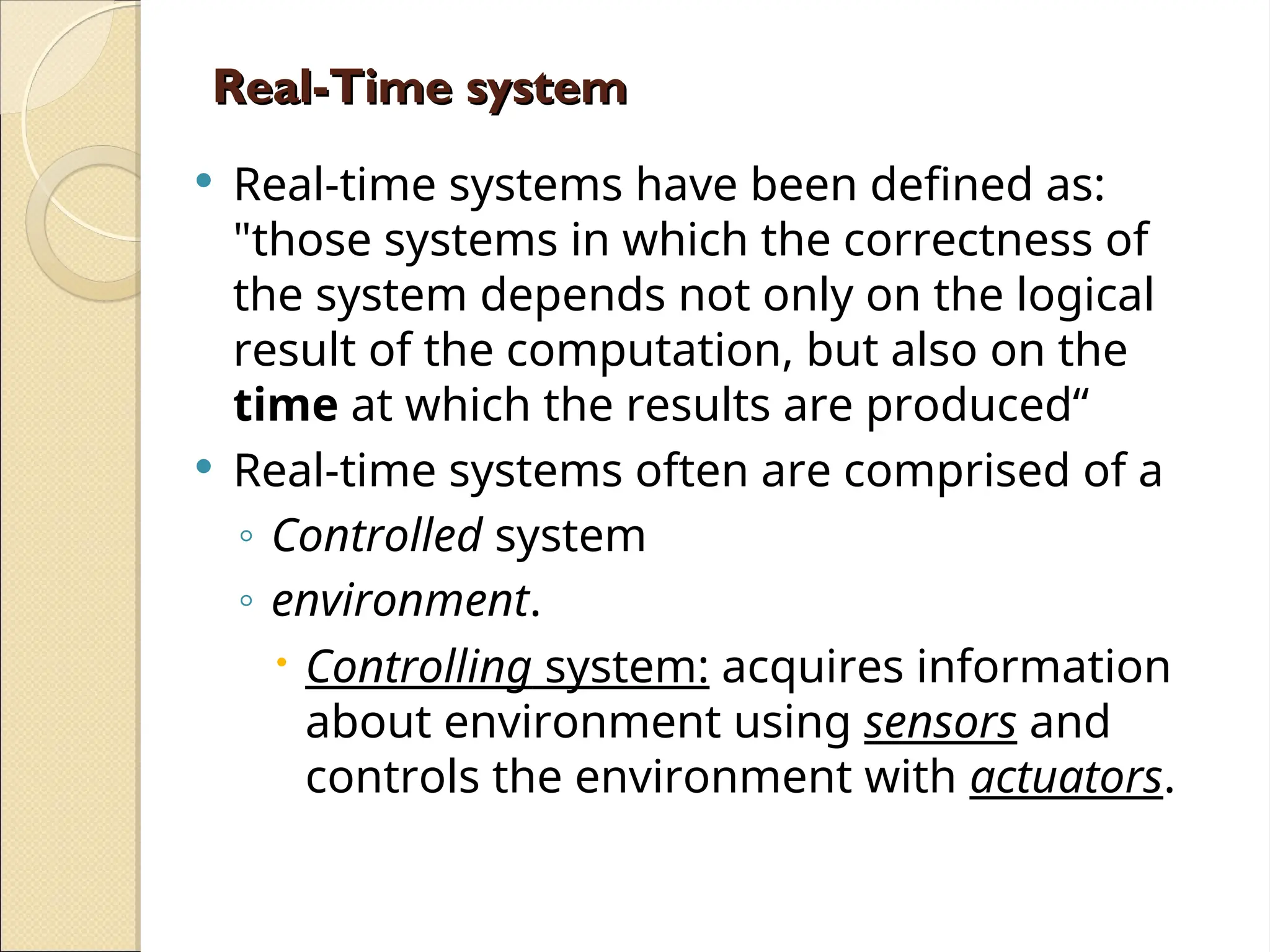 Real-Time system

• Real-time systems have been defined as: "those systems in which the correctness of the system depends not only on the logical result of the computation, but also on the time at which the results are produced“

• Real-time systems often are comprised of a
◦ Controlled system
◦ environment.
• Controlling system: acquires information about environment using sensors and controls the environment with actuators.